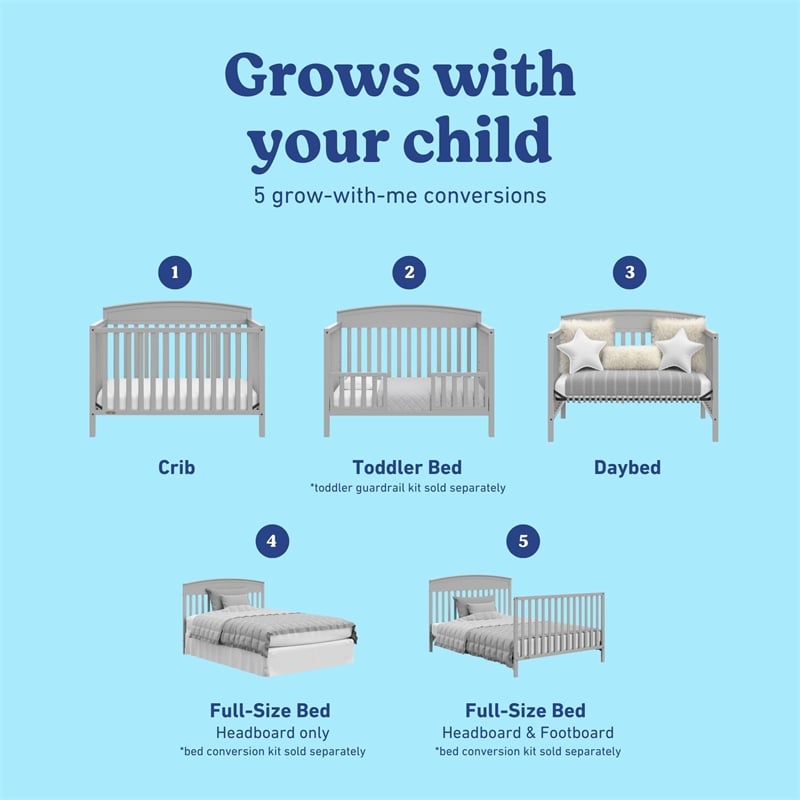 Grows with your child
5 grow-with-me conversions

1

Crib

2

Toddler Bed
*toddler guardrail kit sold separately

3

Daybed

4

Full-Size Bed
Headboard only
*bed conversion kit sold separately

5

Full-Size Bed
Headboard & Footboard
*bed conversion kit sold separately